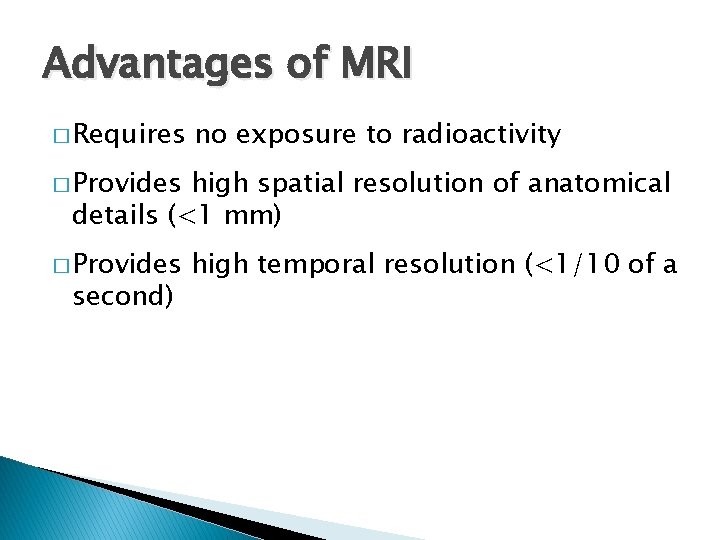 Advantages of MRI

□ Requires no exposure to radioactivity

□ Provides high spatial resolution of anatomical details (<1 mm)

□ Provides high temporal resolution (<1/10 of a second)